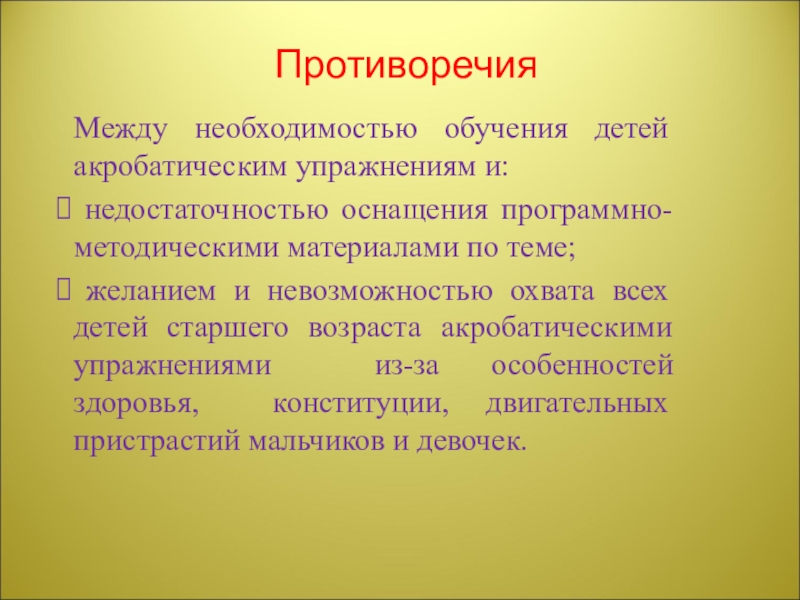 Противоречия

Между необходимостью обучения детей акробатическим упражнениям и:

 недостаточностью оснащения программно-методическими материалами по теме;

 желанием и невозможностью охвата всех детей старшего возраста акробатическими упражнениями из-за особенностей здоровья, конституции, двигательных пристрастий мальчиков и девочек.